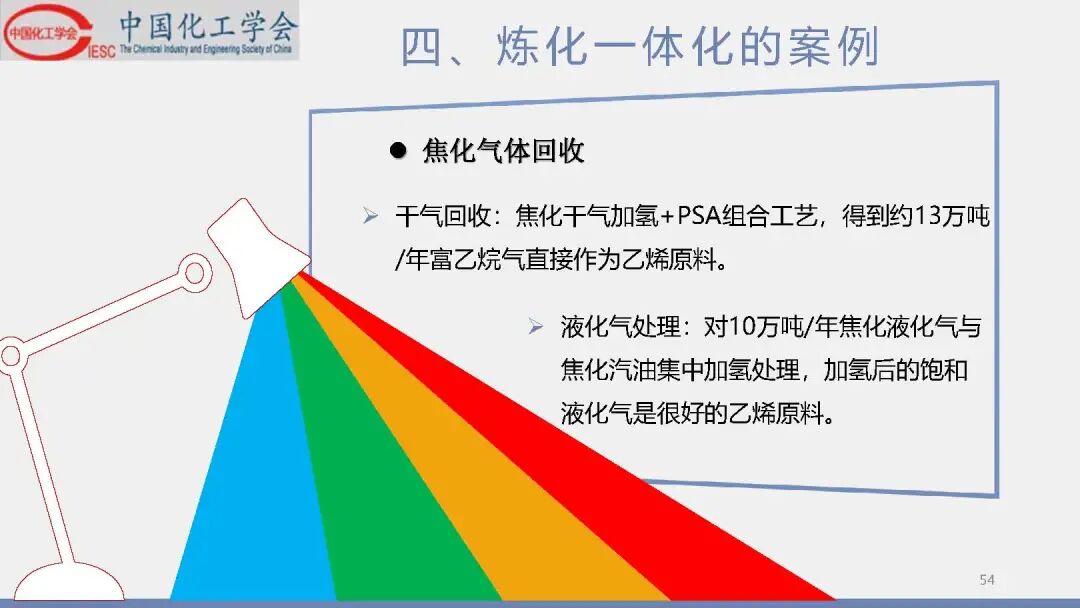 中国化工学会 CIESC 中国化工学会 The Chemical Industry and Engineering Society of China

四、炼化一体化的案例

● 焦化气体回收

➢ 干气回收：焦化干气加氢+PSA组合工艺，得到约13万吨/年富乙烷气直接作为乙烯原料。

➢ 液化气处理：对10万吨/年焦化液化气与焦化汽油集中加氢处理，加氢后的饱和液化气是很好的乙烯原料。

54